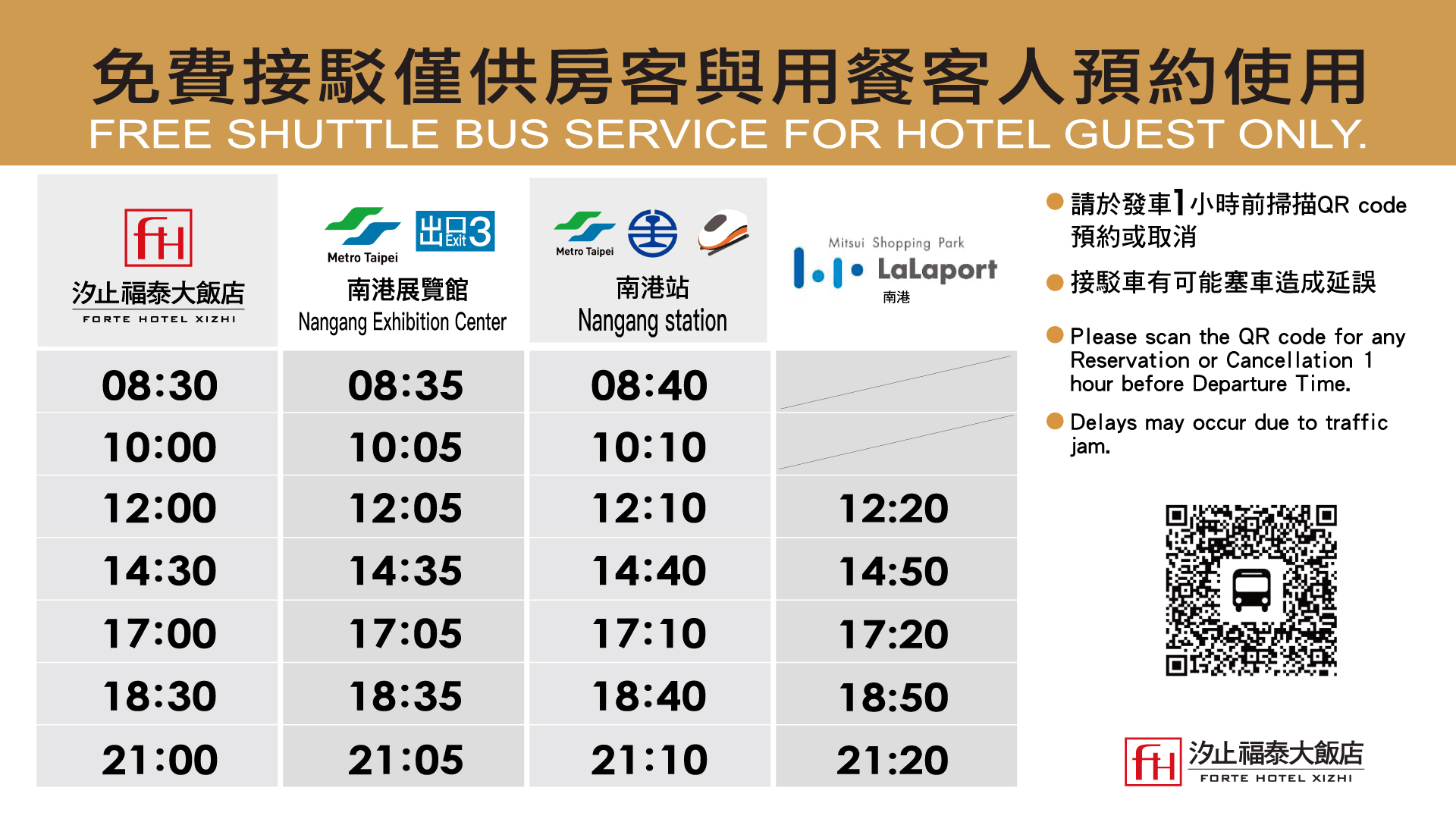 免費接駁僅供房客與用餐客人預約使用
FREE SHUTTLE BUS SERVICE FOR HOTEL GUEST ONLY.

| fH 汐止福泰大飯店 FORTE HOTEL XIZHI | Metro Taipei 出口 Exit 3 南港展覽館 Nangang Exhibition Center | Metro Taipei 南港站 Nangang station | Mitsui Shopping Park LaLaport 南港 |
|---|---|---|---|
| 08:30 | 08:35 | 08:40 | |
| 10:00 | 10:05 | 10:10 | |
| 12:00 | 12:05 | 12:10 | 12:20 |
| 14:30 | 14:35 | 14:40 | 14:50 |
| 17:00 | 17:05 | 17:10 | 17:20 |
| 18:30 | 18:35 | 18:40 | 18:50 |
| 21:00 | 21:05 | 21:10 | 21:20 |

請於發車1小時前掃描QR code 預約或取消

接駁車有可能塞車造成延誤

Please scan the QR code for any Reservation or Cancellation 1 hour before Departure Time.

Delays may occur due to traffic jam.

fH 汐止福泰大飯店 FORTE HOTEL XIZHI